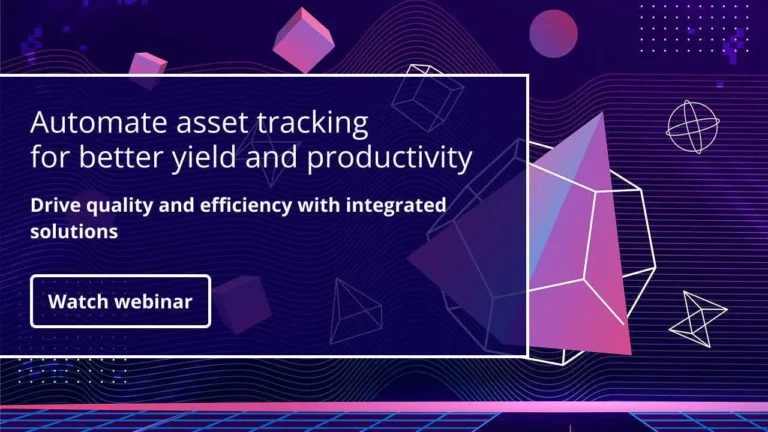 Automate asset tracking for better yield and productivity

Drive quality and efficiency with integrated solutions

Watch webinar